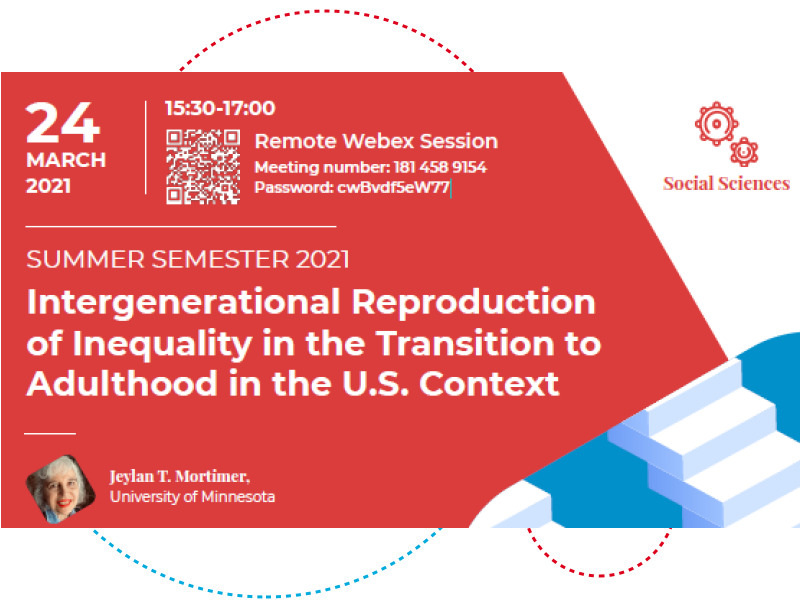 24
MARCH
2021

15:30-17:00

Remote Webex Session
Meeting number: 181 458 9154
Password: cwBvdf5eW77

Social Sciences

SUMMER SEMESTER 2021

Intergenerational Reproduction of Inequality in the Transition to Adulthood in the U.S. Context

Jeylan T. Mortimer,
University of Minnesota